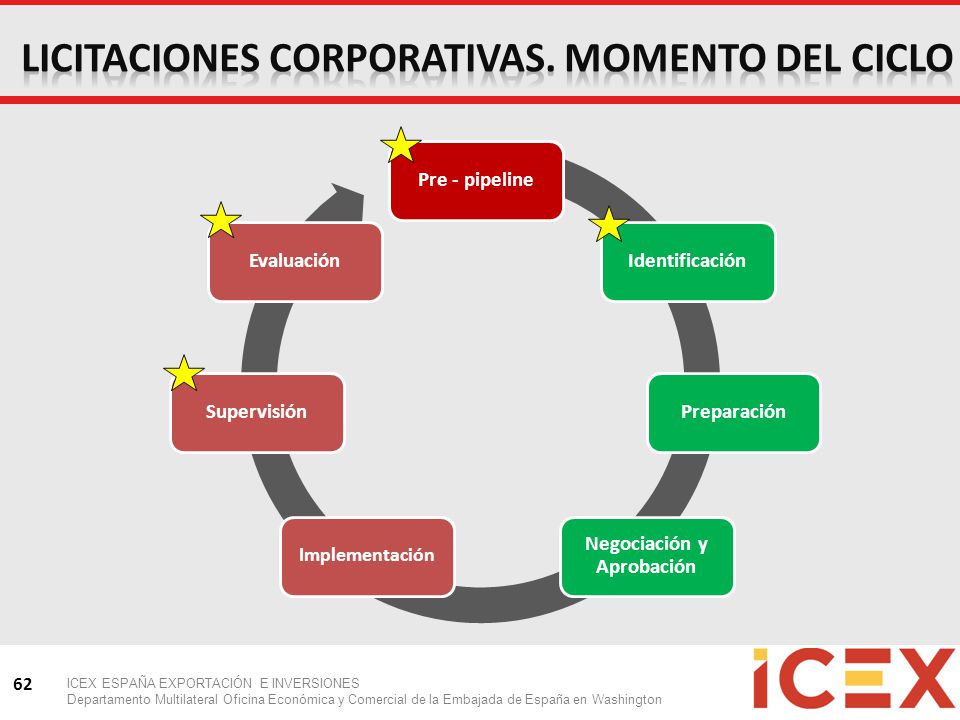 LICITACIONES CORPORATIVAS. MOMENTO DEL CICLO

Pre - pipeline

Identificación

Preparación

Negociación y Aprobación

Implementación

Supervisión

Evaluación

62

ICEX ESPAÑA EXPORTACIÓN E INVERSIONES
Departamento Multilateral Oficina Económica y Comercial de la Embajada de España en Washington

ICEX